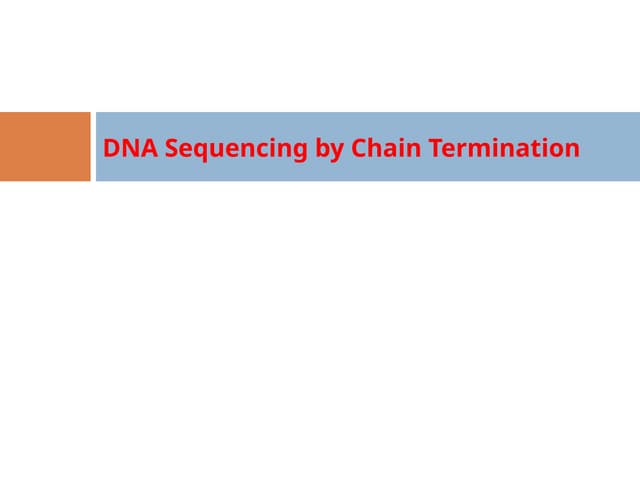 DNA Sequencing by Chain Termination